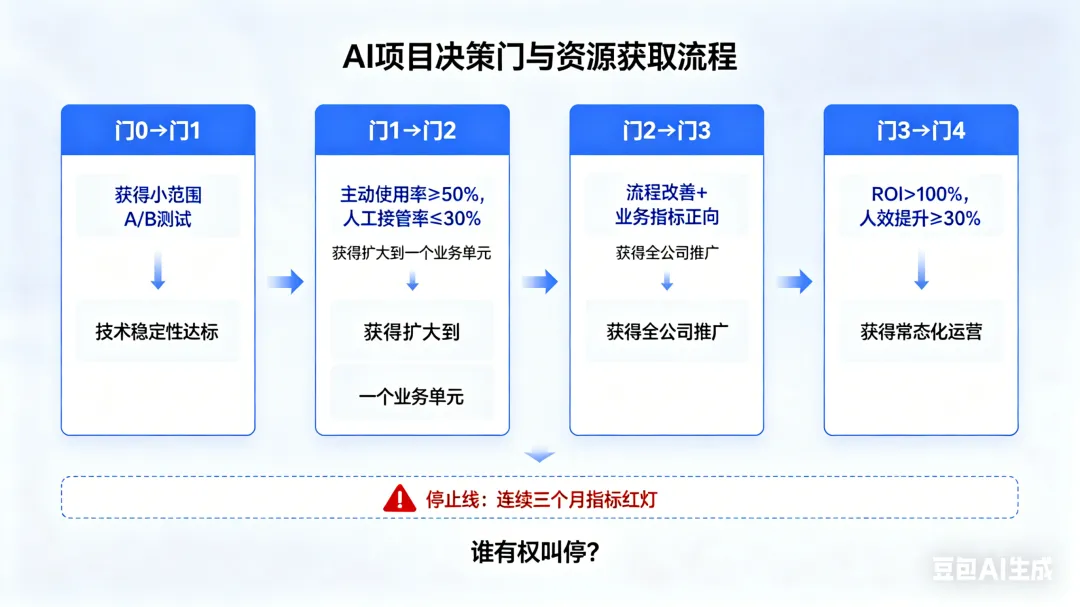 AI项目决策门与资源获取流程

门0→门1

获得小范围 A/B测试

技术稳定性达标

门1→门2

主动使用率≥50%, 人工接管率≤30%

获得扩大到一个业务单元

获得扩大到

一个业务单元

门2→门3

流程改善+ 业务指标正向

获得全公司推广

获得全公司推广

门3→门4

ROI>100%, 人效提升≥30%

获得常态化运营

停止线：连续三个月指标红灯

谁有权叫停?

豆包AI生成